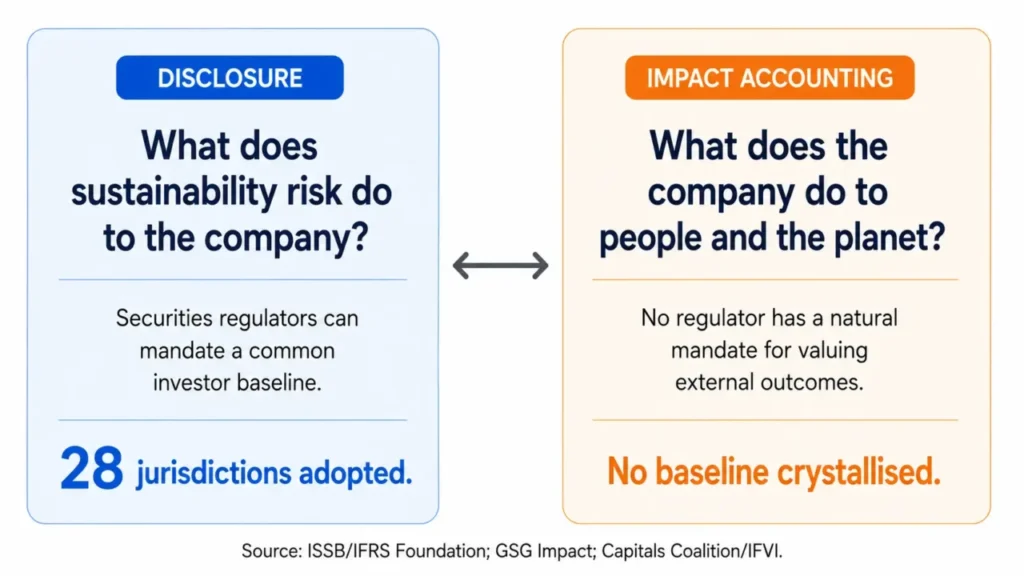 DISCLOSURE

What does sustainability risk do to the company?

Securities regulators can mandate a common investor baseline.

28 jurisdictions adopted.

IMPACT ACCOUNTING

What does the company do to people and the planet?

No regulator has a natural mandate for valuing external outcomes.

No baseline crystallised.

Source: ISSB/IFRS Foundation; GSG Impact; Capitals Coalition/IFVI.